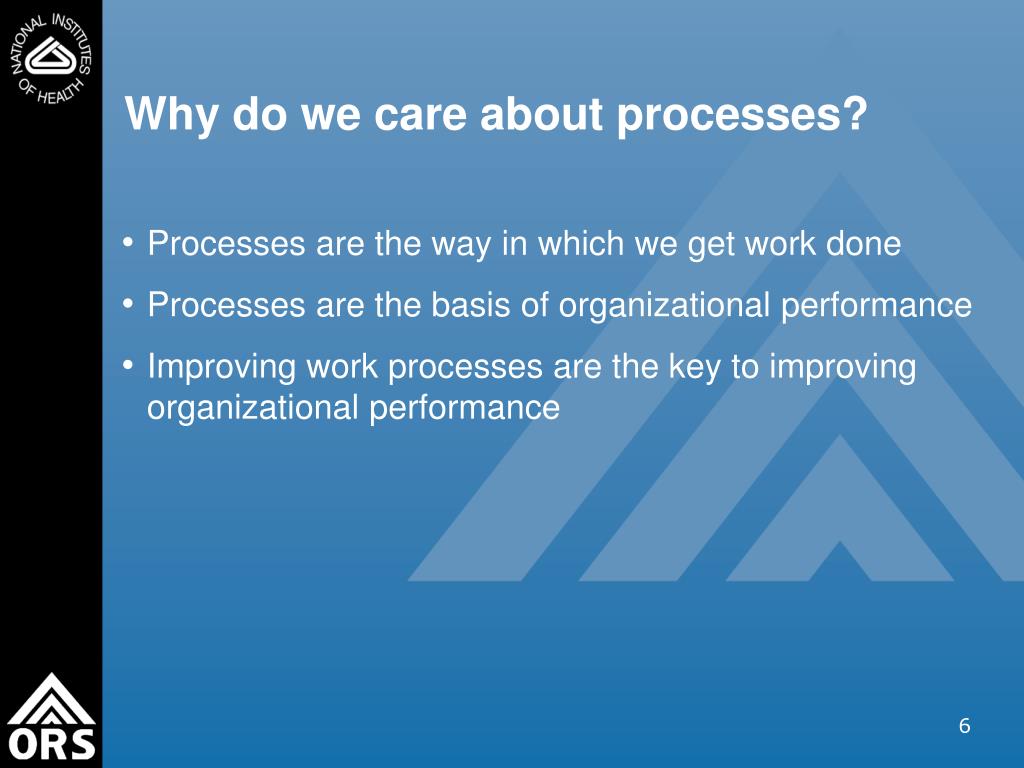 NATIONAL INSTITUTES OF HEALTH

Why do we care about processes?

• Processes are the way in which we get work done
• Processes are the basis of organizational performance
• Improving work processes are the key to improving organizational performance

ORS

6